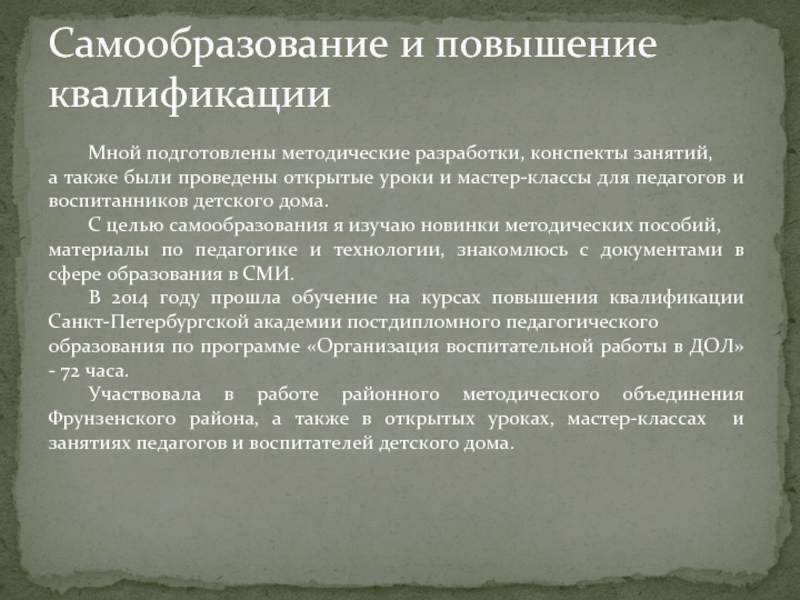 Самообразование и повышение квалификации

Мной подготовлены методические разработки, конспекты занятий, а также были проведены открытые уроки и мастер-классы для педагогов и воспитанников детского дома.

С целью самообразования я изучаю новинки методических пособий, материалы по педагогике и технологии, знакомлюсь с документами в сфере образования в СМИ.

В 2014 году прошла обучение на курсах повышения квалификации Санкт-Петербургской академии постдипломного педагогического образования по программе «Организация воспитательной работы в ДОЛ» - 72 часа.

Участвовала в работе районного методического объединения Фрунзенского района, а также в открытых уроках, мастер-классах и занятиях педагогов и воспитателей детского дома.